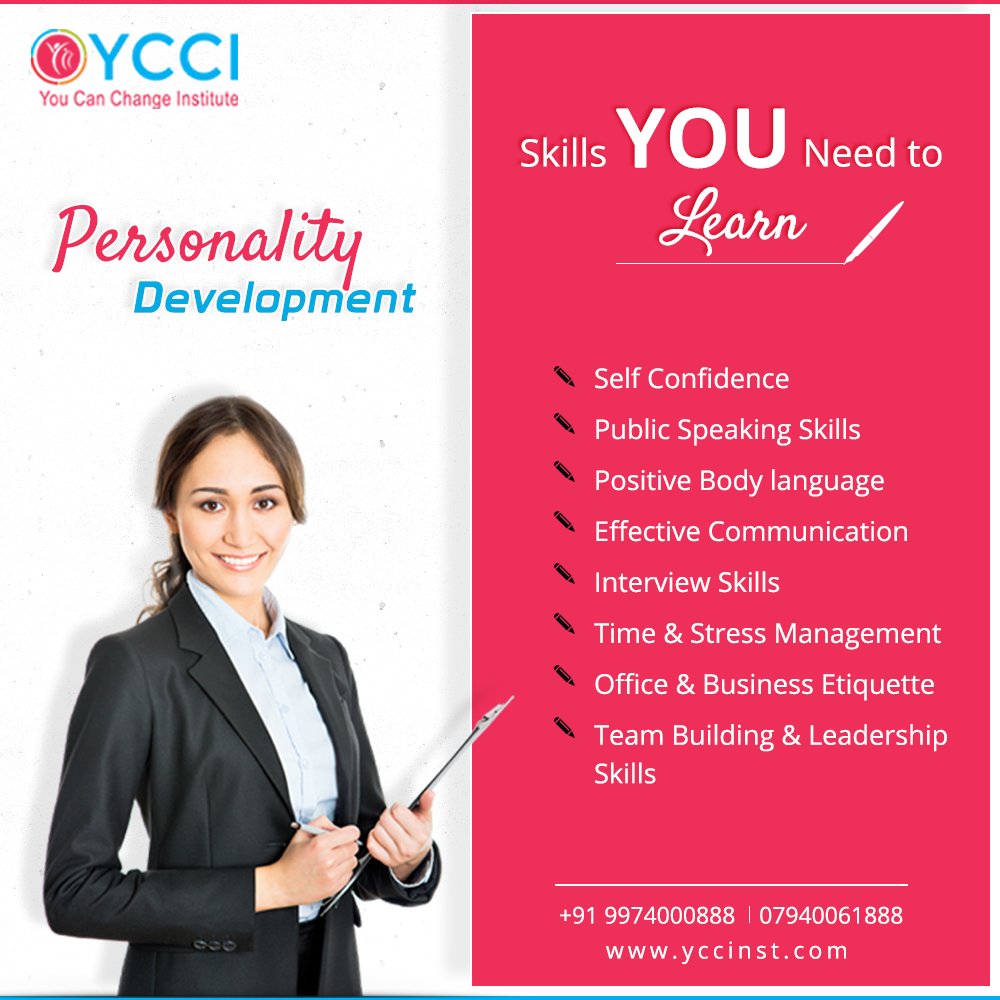 YCCI
You Can Change Institute

Personality Development

Skills YOU Need to Learn

Self Confidence
Public Speaking Skills
Positive Body language
Effective Communication
Interview Skills
Time & Stress Management
Office & Business Etiquette
Team Building & Leadership Skills

+91 9974000888 | 07940061888
www.yccinst.com